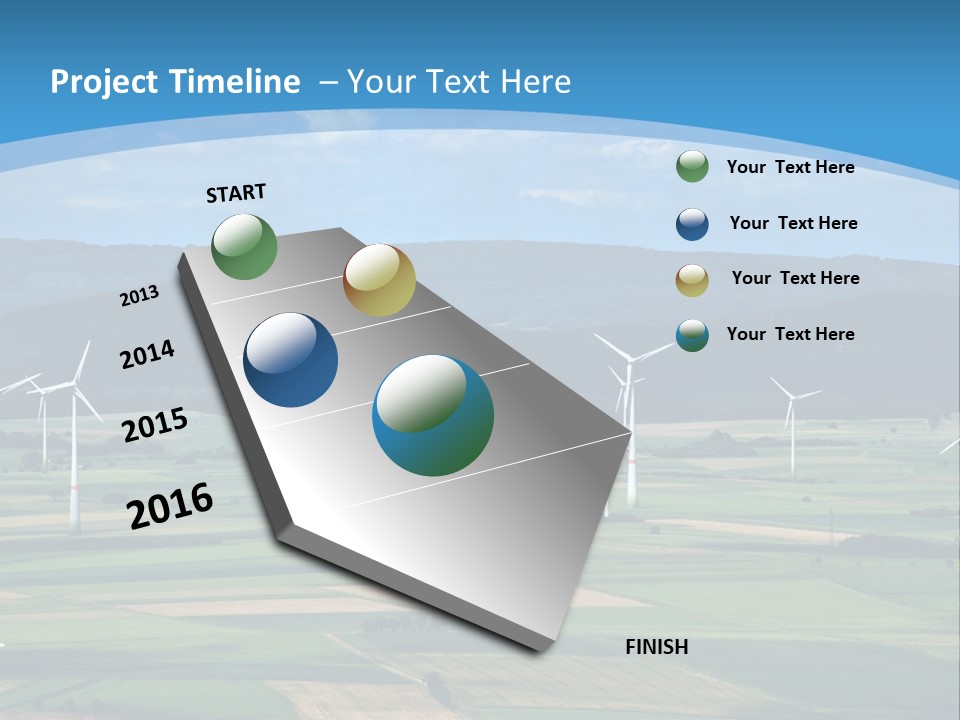 Project Timeline – Your Text Here

START

2013

2014

2015

2016

FINISH

Your Text Here

Your Text Here

Your Text Here

Your Text Here